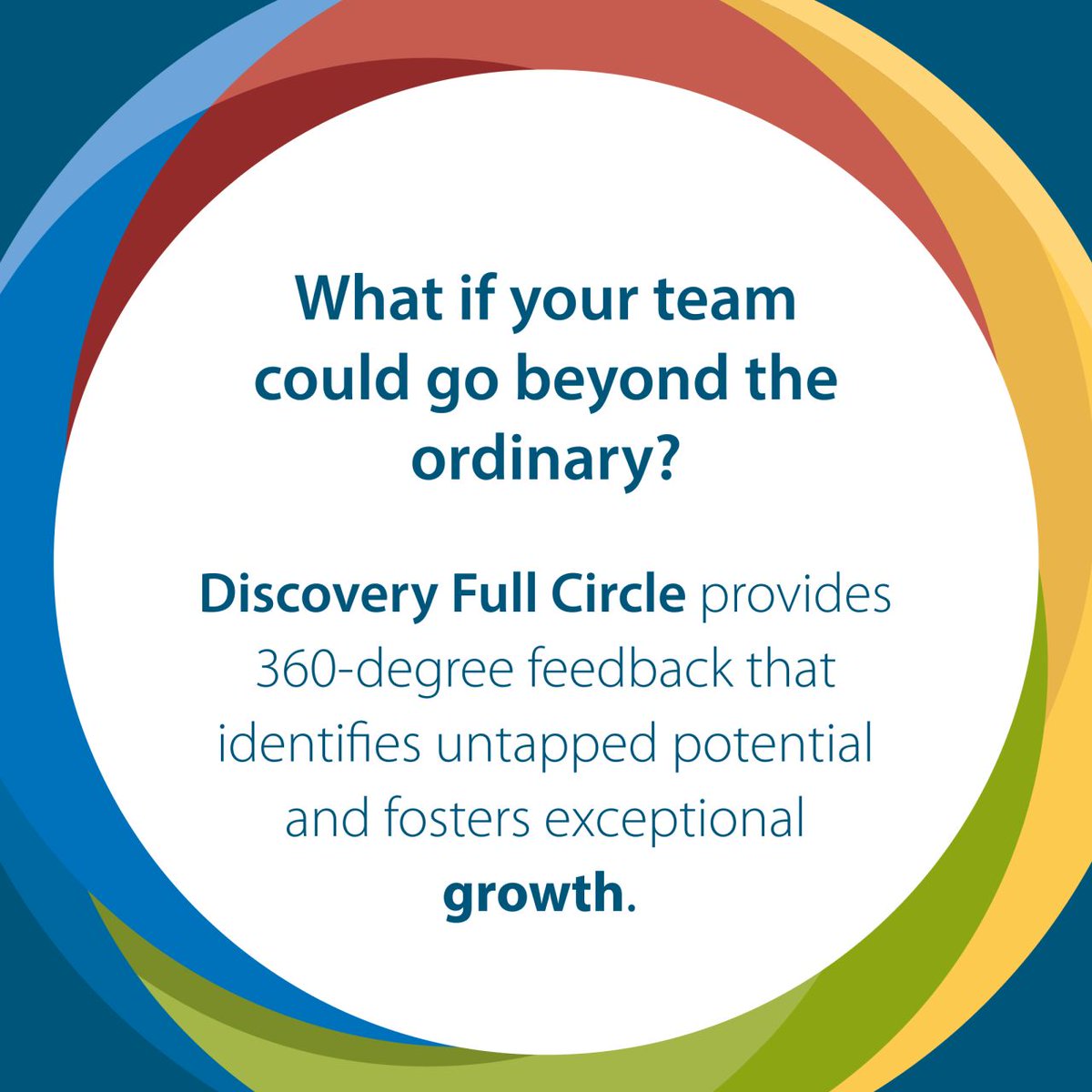 What if your team could go beyond the ordinary?

Discovery Full Circle provides 360-degree feedback that identifies untapped potential and fosters exceptional growth.